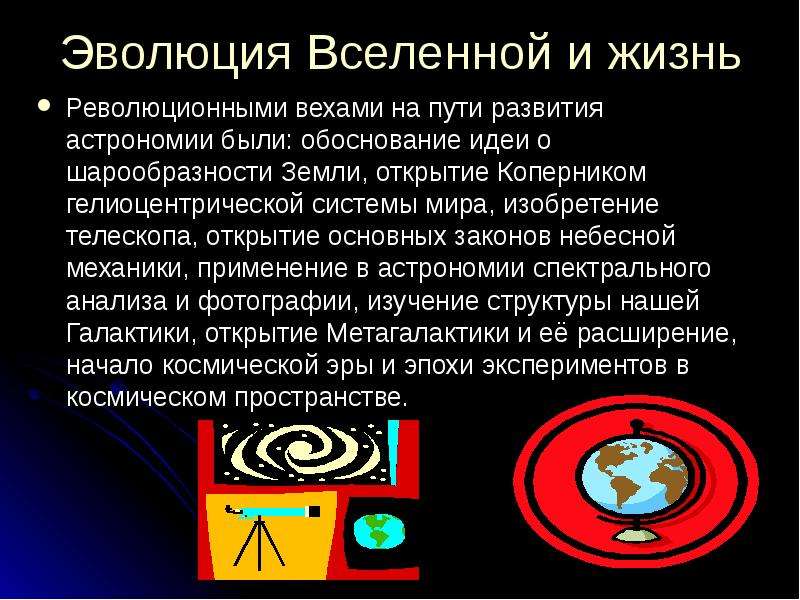 Эволюция Вселенной и жизнь

• Революционными вехами на пути развития астрономии были: обоснование идеи о шарообразности Земли, открытие Коперником гелиоцентрической системы мира, изобретение телескопа, открытие основных законов небесной механики, применение в астрономии спектрального анализа и фотографии, изучение структуры нашей Галактики, открытие Метагалактики и её расширение, начало космической эры и эпохи экспериментов в космическом пространстве.